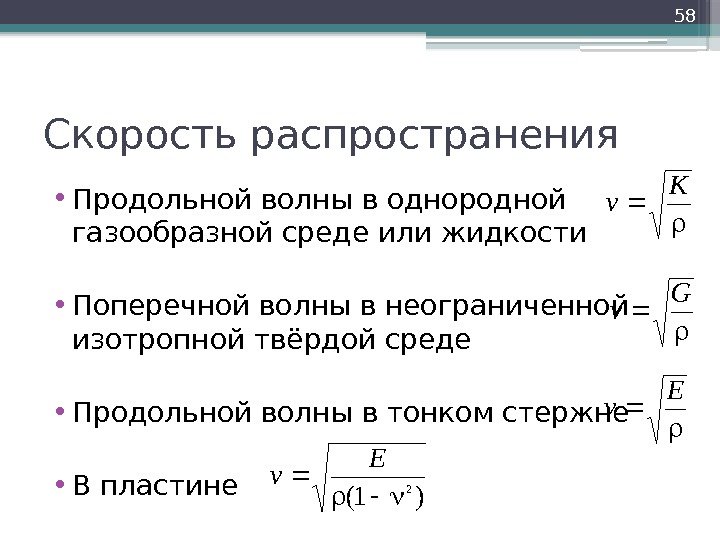 58

Скорость распространения

• Продольной волны в однородной газообразной среде или жидкости $v = \sqrt{\frac{K}{\rho}}$

• Поперечной волны в неограниченной изотропной твёрдой среде $v = \sqrt{\frac{G}{\rho}}$

• Продольной волны в тонком стержне $v = \sqrt{\frac{E}{\rho}}$

• В пластине $v = \sqrt{\frac{E}{\rho(1 - \nu^2)}}$